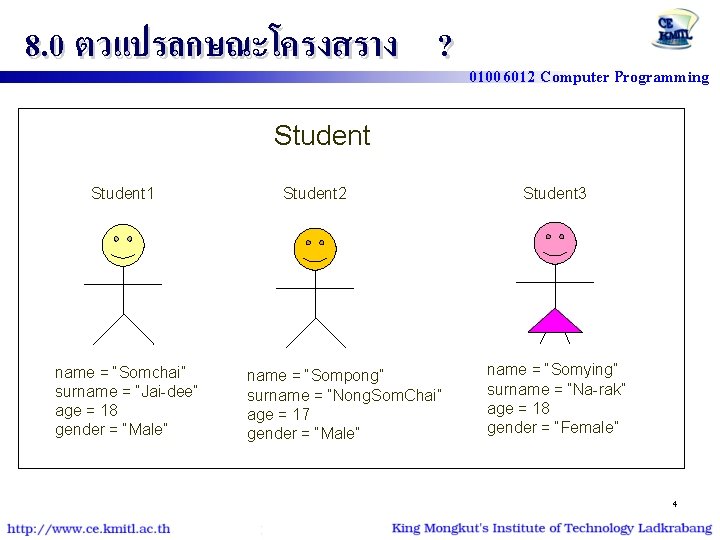 8.0 ตวแปรลกษณะโครงสราง ?

CE KMITL

01006012 Computer Programming

Student

Student1

name = "Somchai"
surname = "Jai-dee"
age = 18
gender = "Male"

Student2

name = "Sompong"
surname = "NongSomChai"
age = 17
gender = "Male"

Student3

name = "Somying"
surname = "Na-rak"
age = 18
gender = "Female"

4

http://www.ce.kmitl.ac.th

King Mongkut's Institute of Technology Ladkrabang